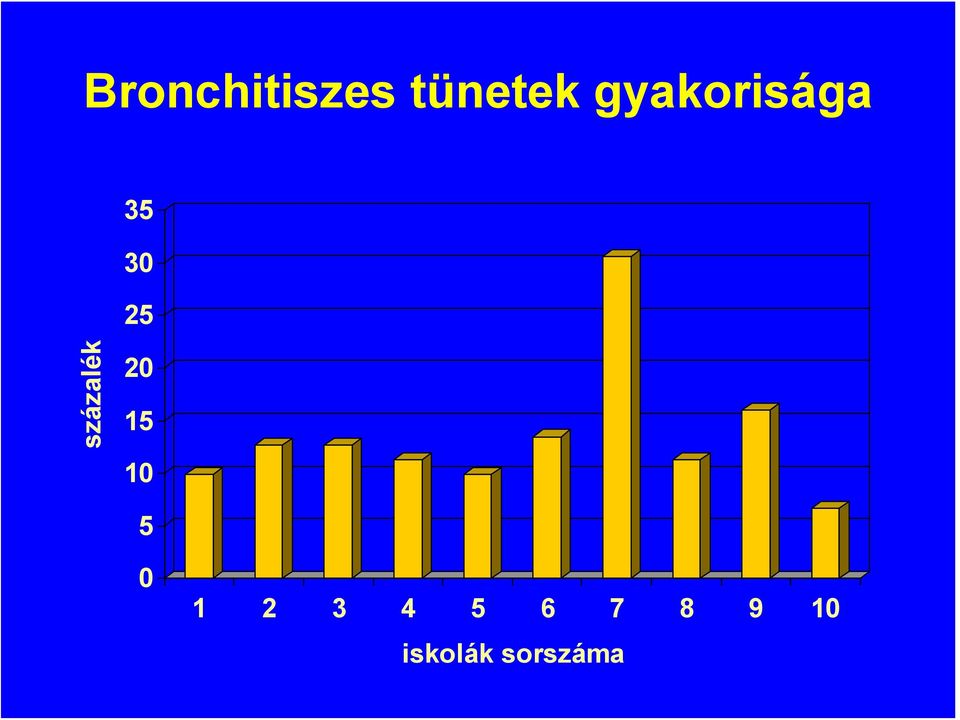 Bronchitiszes tünetek gyakorisága

százalék

35
30
25
20
15
10
5
0

1 2 3 4 5 6 7 8 9 10

iskolák sorszáma